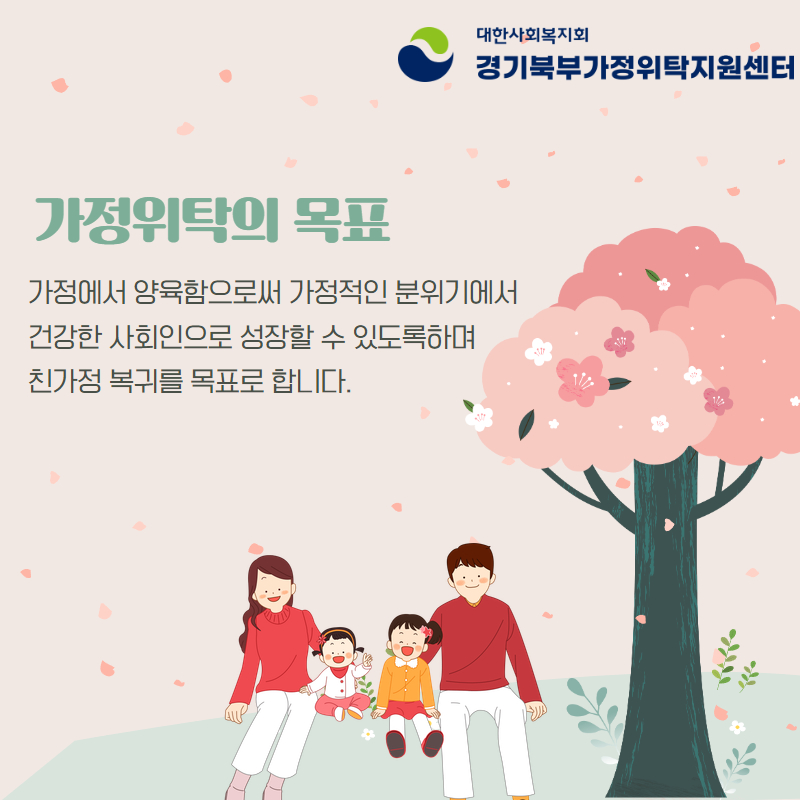 대한사회복지회
경기북부가정위탁지원센터

가정위탁의 목표

가정에서 양육함으로써 가정적인 분위기에서 건강한 사회인으로 성장할 수 있도록하며 친가정 복귀를 목표로 합니다.